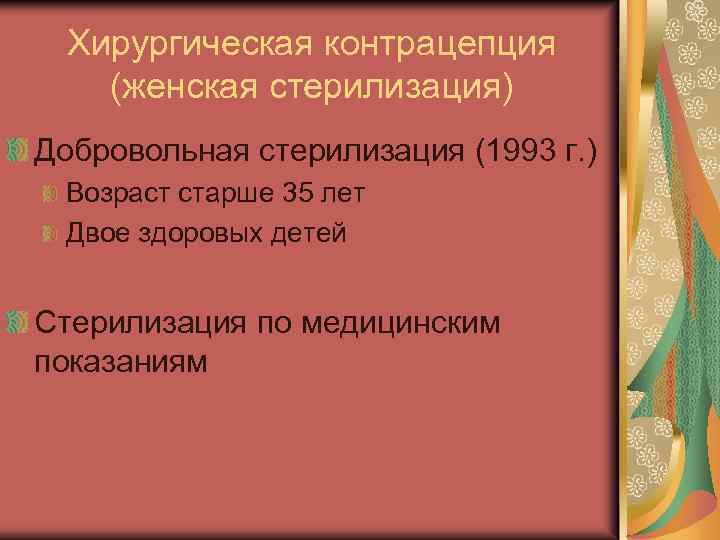 Хирургическая контрацепция (женская стерилизация)

Добровольная стерилизация (1993 г.)

Возраст старше 35 лет

Двое здоровых детей

Стерилизация по медицинским показаниям